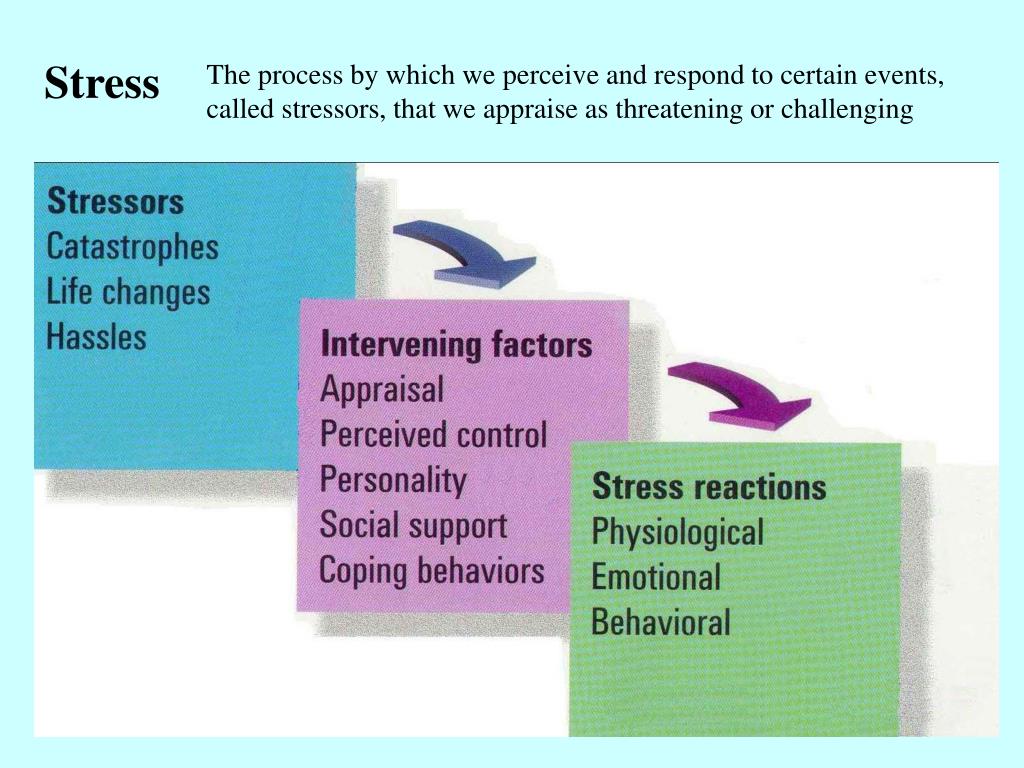 Stress

The process by which we perceive and respond to certain events, called stressors, that we appraise as threatening or challenging

Stressors
Catastrophes
Life changes
Hassles

Intervening factors
Appraisal
Perceived control
Personality
Social support
Coping behaviors

Stress reactions
Physiological
Emotional
Behavioral